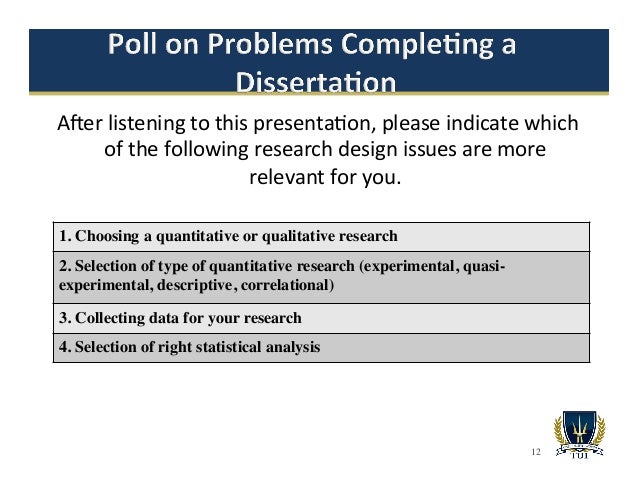 Poll on Problems Completing a Dissertation

After listening to this presentation, please indicate which of the following research design issues are more relevant for you.

| 1. Choosing a quantitative or qualitative research |
|---|
| 2. Selection of type of quantitative research (experimental, quasi-experimental, descriptive, correlational) |
| 3. Collecting data for your research |
| 4. Selection of right statistical analysis |

12

TUI